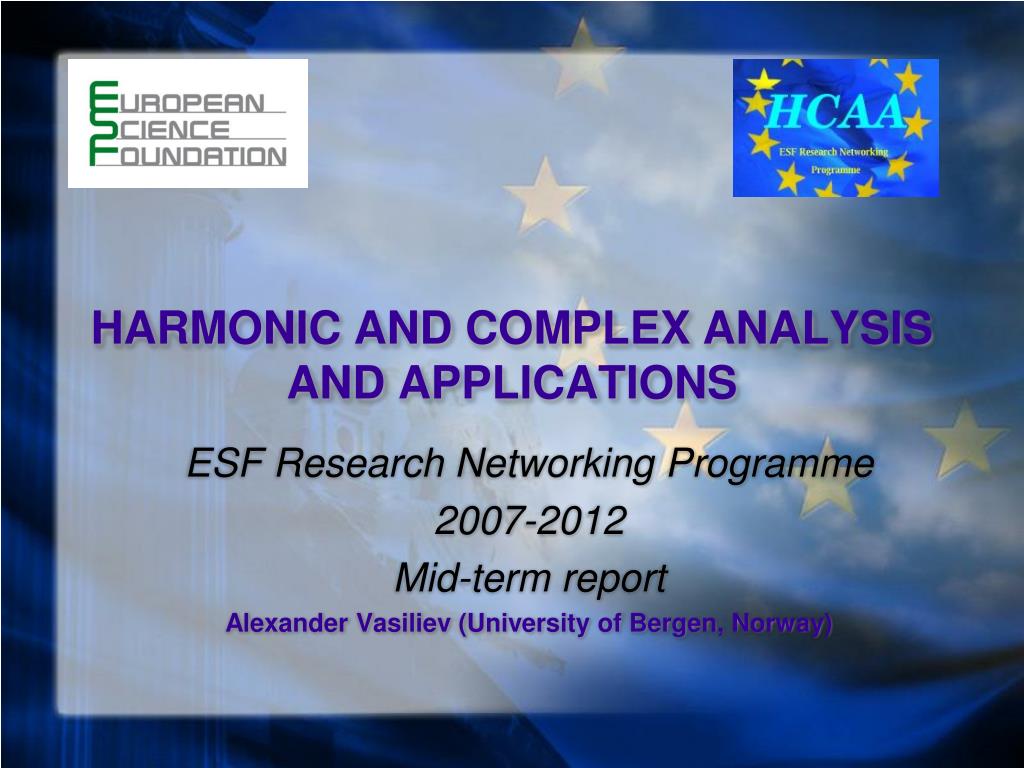 EUROPEAN
SCIENCE
FOUNDATION

HCAA
ESF Research Networking Programme

HARMONIC AND COMPLEX ANALYSIS AND APPLICATIONS

ESF Research Networking Programme

2007-2012

Mid-term report

Alexander Vasiliev (University of Bergen, Norway)